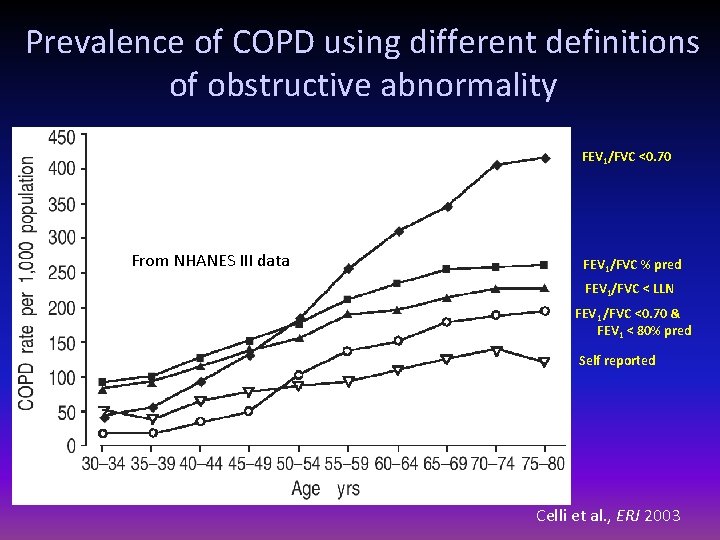 Prevalence of COPD using different definitions of obstructive abnormality

COPD rate per 1,000 population

450
400
350
300
250
200
150
100
50
0

From NHANES III data

30–34 35–39 40–44 45–49 50–54 55–59 60–64 65–69 70–74 75–80

Age yrs

$FEV_1/FVC$ <0.70

$FEV_1/FVC$ % pred

$FEV_1/FVC$ < LLN

$FEV_1/FVC$ <0.70 & $FEV_1$ < 80% pred

Self reported

Celli et al., ERJ 2003